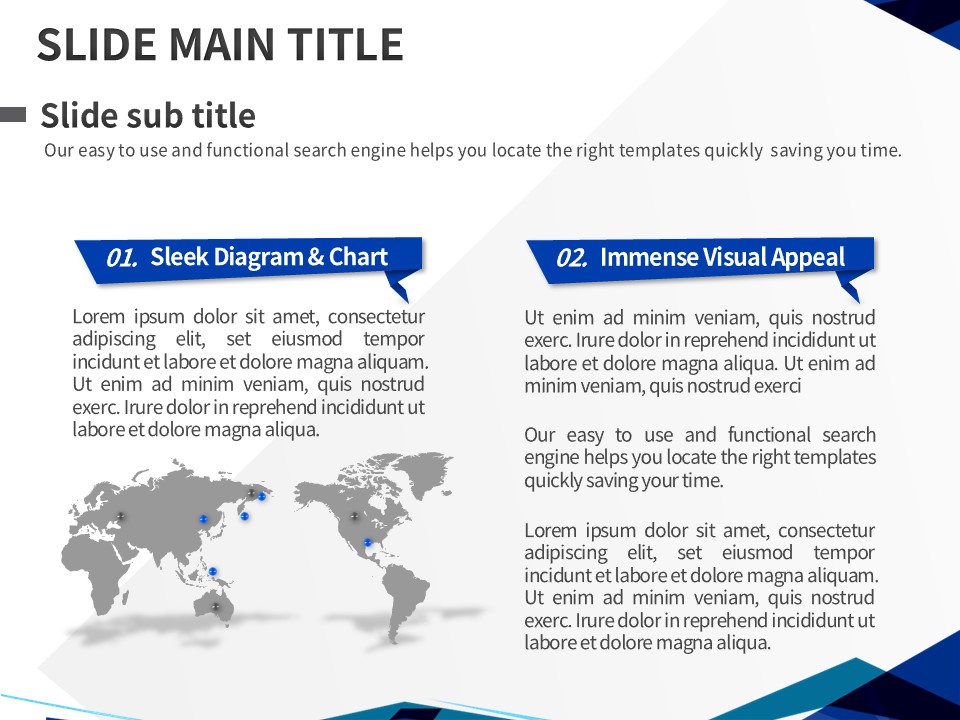 SLIDE MAIN TITLE

Slide sub title

Our easy to use and functional search engine helps you locate the right templates quickly saving you time.

01. Sleek Diagram & Chart

Lorem ipsum dolor sit amet, consectetur adipiscing elit, set eiusmod tempor incidunt et labore et dolore magna aliquam. Ut enim ad minim veniam, quis nostrud exerc. Irure dolor in reprehend incididunt ut labore et dolore magna aliqua.

02. Immense Visual Appeal

Ut enim ad minim veniam, quis nostrud exerc. Irure dolor in reprehend incididunt ut labore et dolore magna aliqua. Ut enim ad minim veniam, quis nostrud exerci

Our easy to use and functional search engine helps you locate the right templates quickly saving your time.

Lorem ipsum dolor sit amet, consectetur adipiscing elit, set eiusmod tempor incidunt et labore et dolore magna aliquam. Ut enim ad minim veniam, quis nostrud exerc. Irure dolor in reprehend incididunt ut labore et dolore magna aliqua.